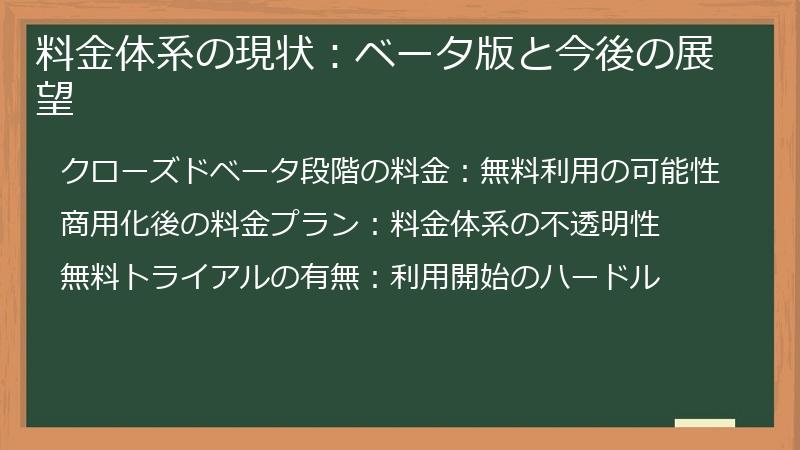 料金体系の現状：ベータ版と今後の展望

クローズドベータ段階の料金：無料利用の可能性

商用化後の料金プラン：料金体系の不透明性

無料トライアルの有無：利用開始のハードル